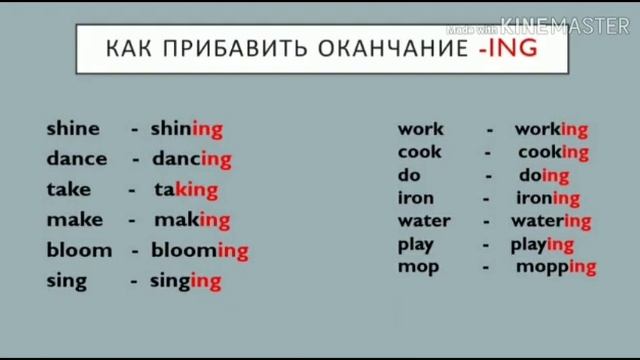 Made with KINEMASTER

КАК ПРИБАВИТЬ ОКАНЧАНИЕ -ING

shine - shining
dance - dancing
take - taking
make - making
bloom - blooming
sing - singing

work - working
cook - cooking
do - doing
iron - ironing
water - watering
play - playing
mop - mopping